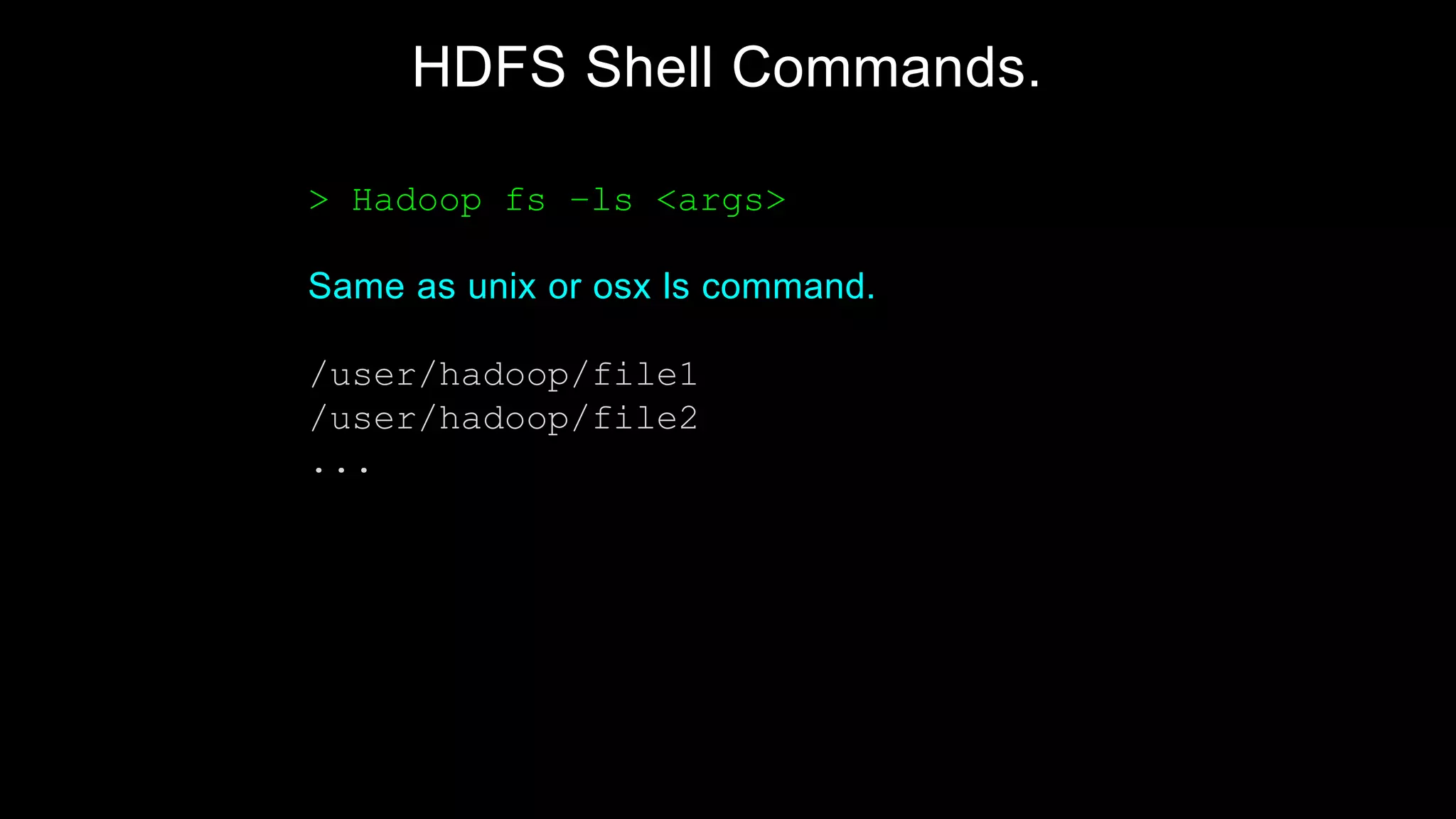 HDFS Shell Commands.

> Hadoop fs -ls <args>

Same as unix or osx ls command.

/user/hadoop/file1
/user/hadoop/file2
...